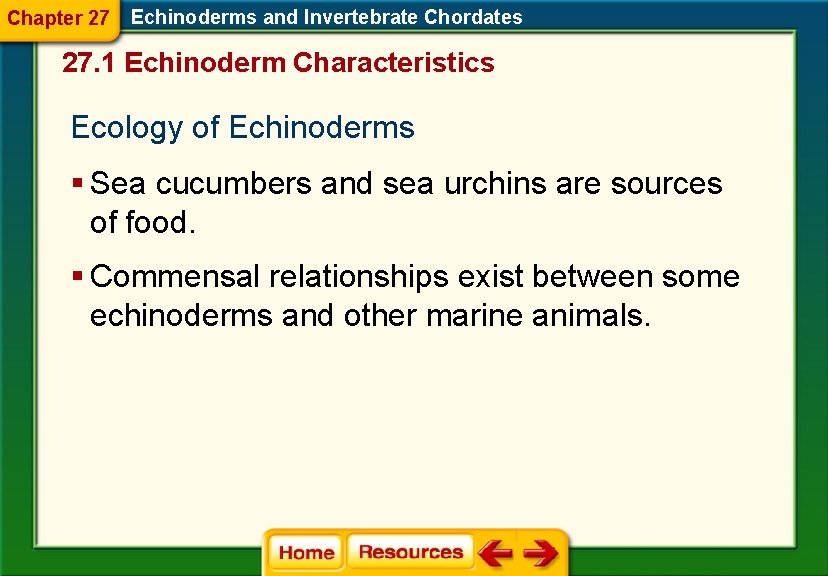 Chapter 27 Echinoderms and Invertebrate Chordates

27.1 Echinoderm Characteristics

Ecology of Echinoderms

▪ Sea cucumbers and sea urchins are sources of food.

▪ Commensal relationships exist between some echinoderms and other marine animals.

Home Resources